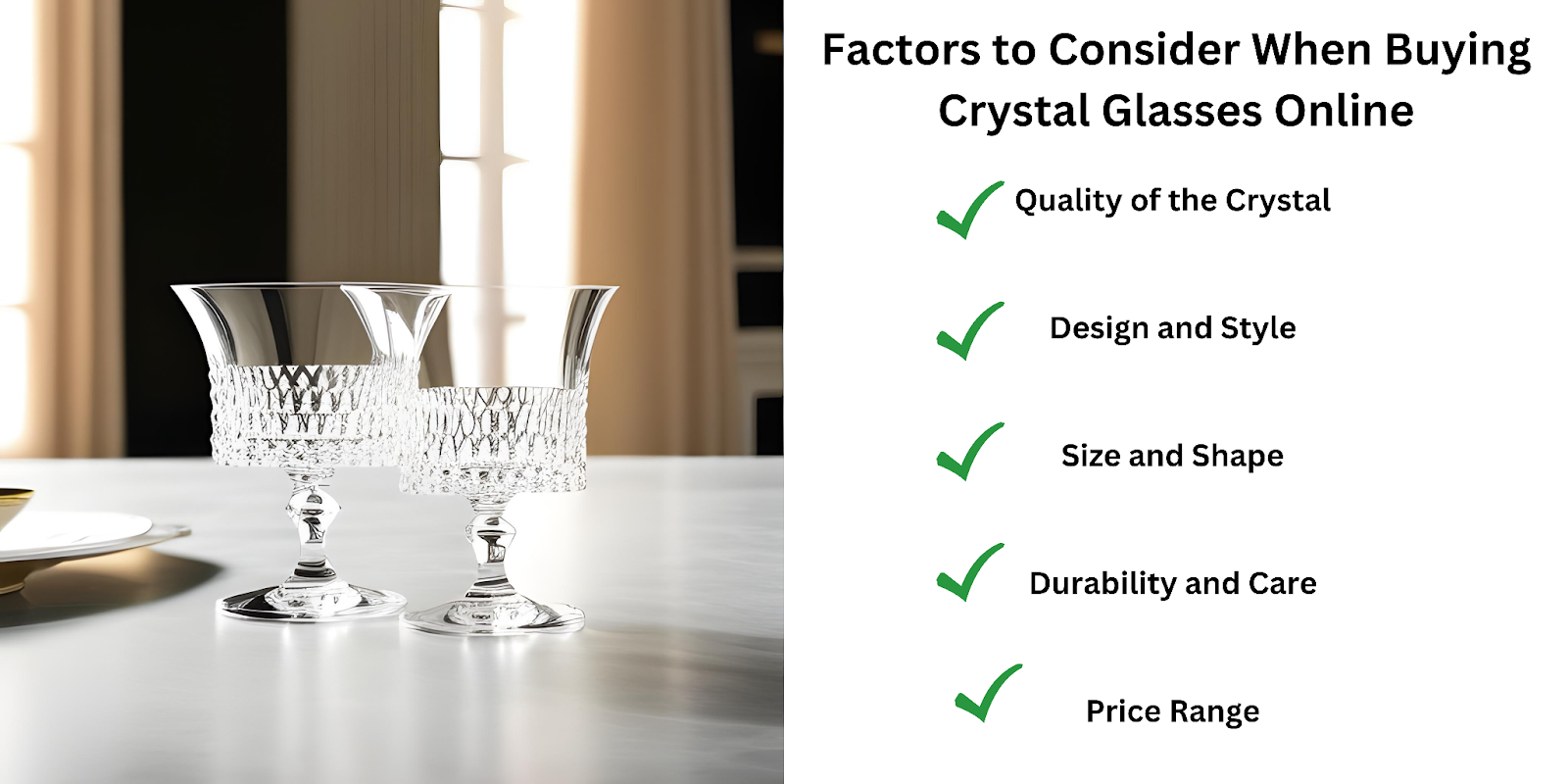 Factors to Consider When Buying Crystal Glasses Online

Quality of the Crystal

Design and Style

Size and Shape

Durability and Care

Price Range